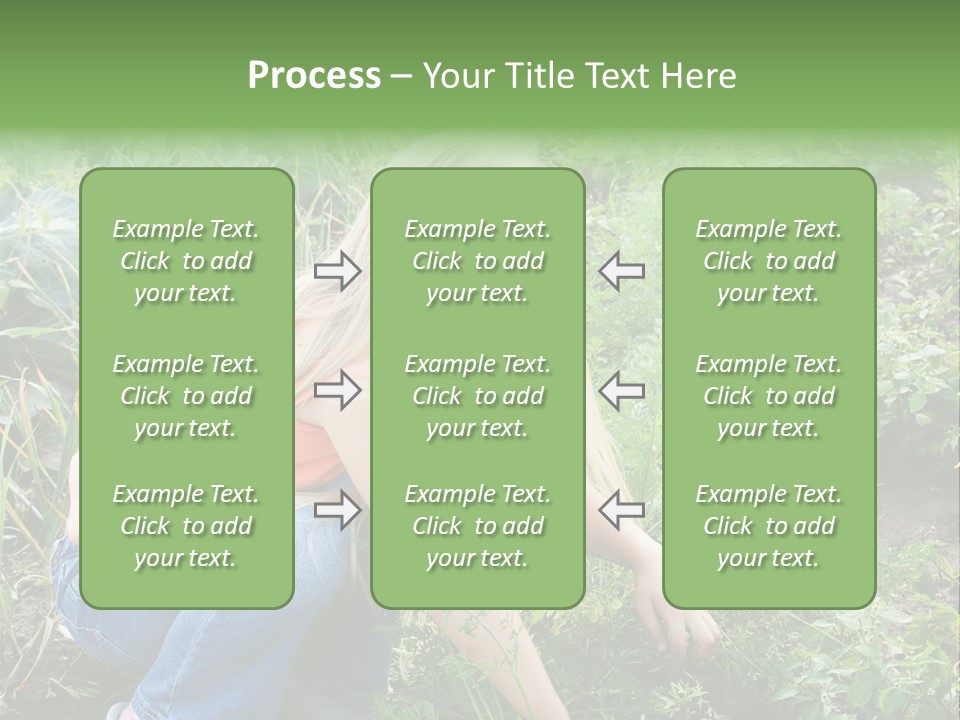 Process – Your Title Text Here

Example Text. Click to add your text.

Example Text. Click to add your text.

Example Text. Click to add your text.

Example Text. Click to add your text.

Example Text. Click to add your text.

Example Text. Click to add your text.

Example Text. Click to add your text.

Example Text. Click to add your text.

Example Text. Click to add your text.